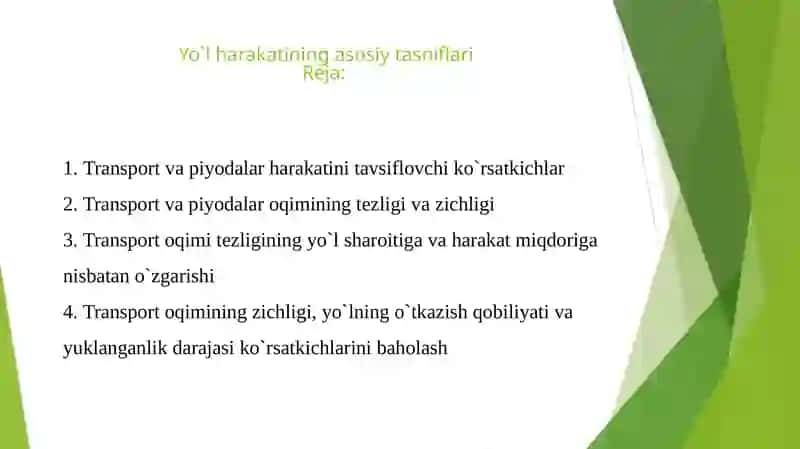 Yo`l harakatining asosiy tasniflari
Reja:

1. Transport va piyodalar harakatini tavsiflovchi ko`rsatkichlar
2. Transport va piyodalar oqimining tezligi va zichligi
3. Transport oqimi tezligining yo`l sharoitiga va harakat miqdoriga nisbatan o`zgarishi
4. Transport oqimining zichligi, yo`lning o`tkazish qobiliyati va yuklanganlik darajasi ko`rsatkichlarini baholash